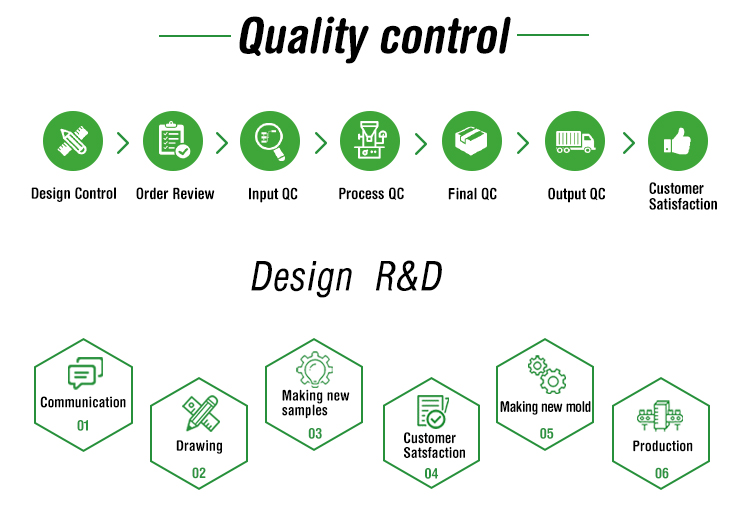 Quality control

Design Control

Order Review

Input QC

Process QC

Final QC

Output QC

Customer Satisfaction

Design R&D

Communication
01

Drawing
02

Making new samples
03

Customer Satsfaction
04

Making new mold
05

Production
06